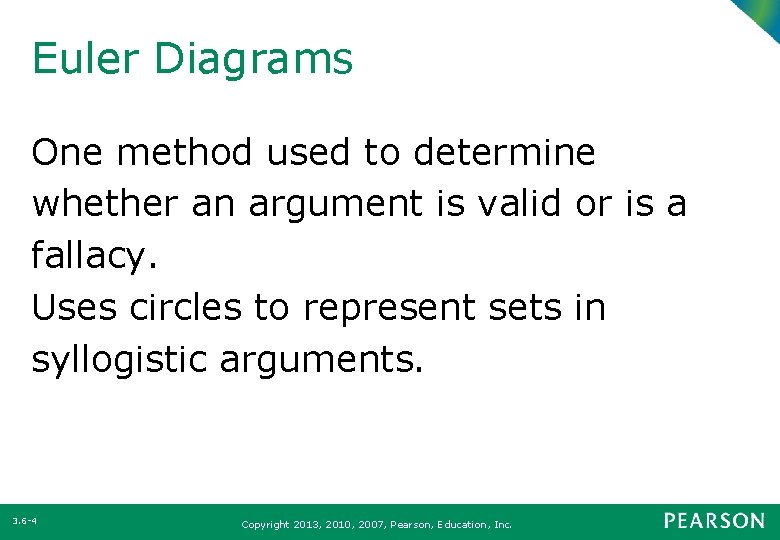 Euler Diagrams

One method used to determine whether an argument is valid or is a fallacy.

Uses circles to represent sets in syllogistic arguments.

3.6-4

Copyright 2013, 2010, 2007, Pearson, Education, Inc.

PEARSON